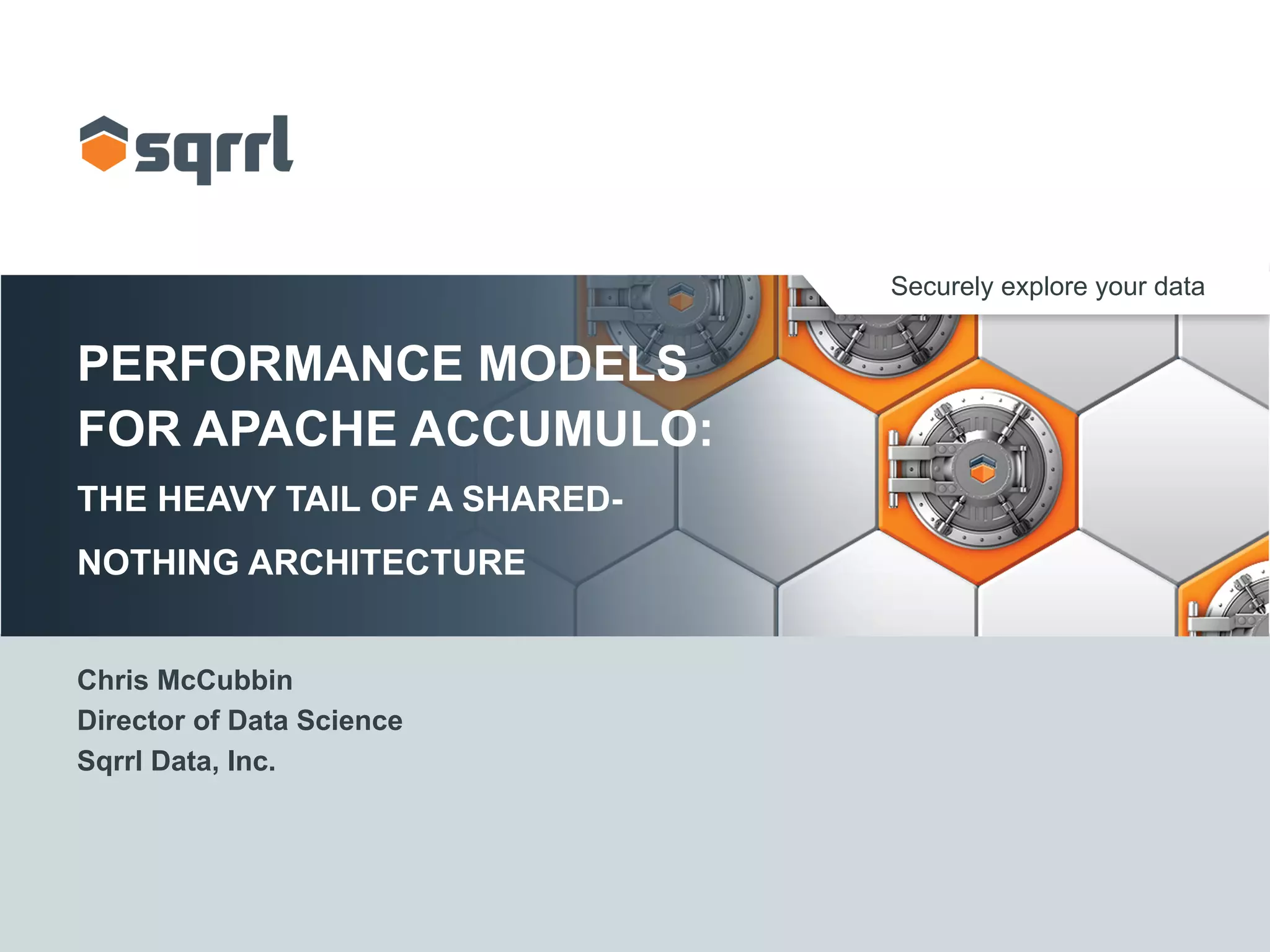 sqrrl

Securely explore your data

PERFORMANCE MODELS FOR APACHE ACCUMULO:

THE HEAVY TAIL OF A SHARED-NOTHING ARCHITECTURE

Chris McCubbin
Director of Data Science
Sqrrl Data, Inc.